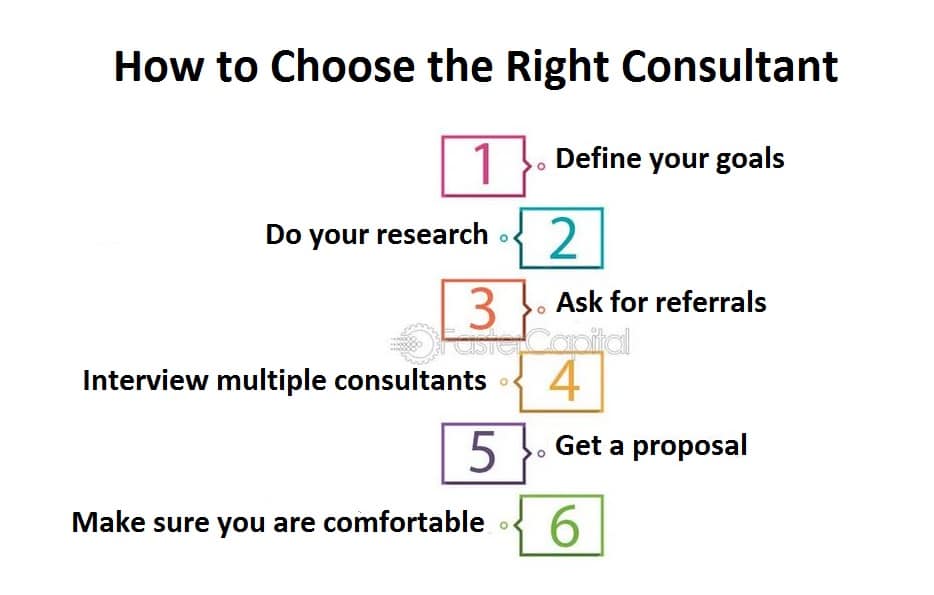 How to Choose the Right Consultant

1 Define your goals

Do your research 2

3 Ask for referrals

FasterCapital

Interview multiple consultants 4

5 Get a proposal

Make sure you are comfortable 6